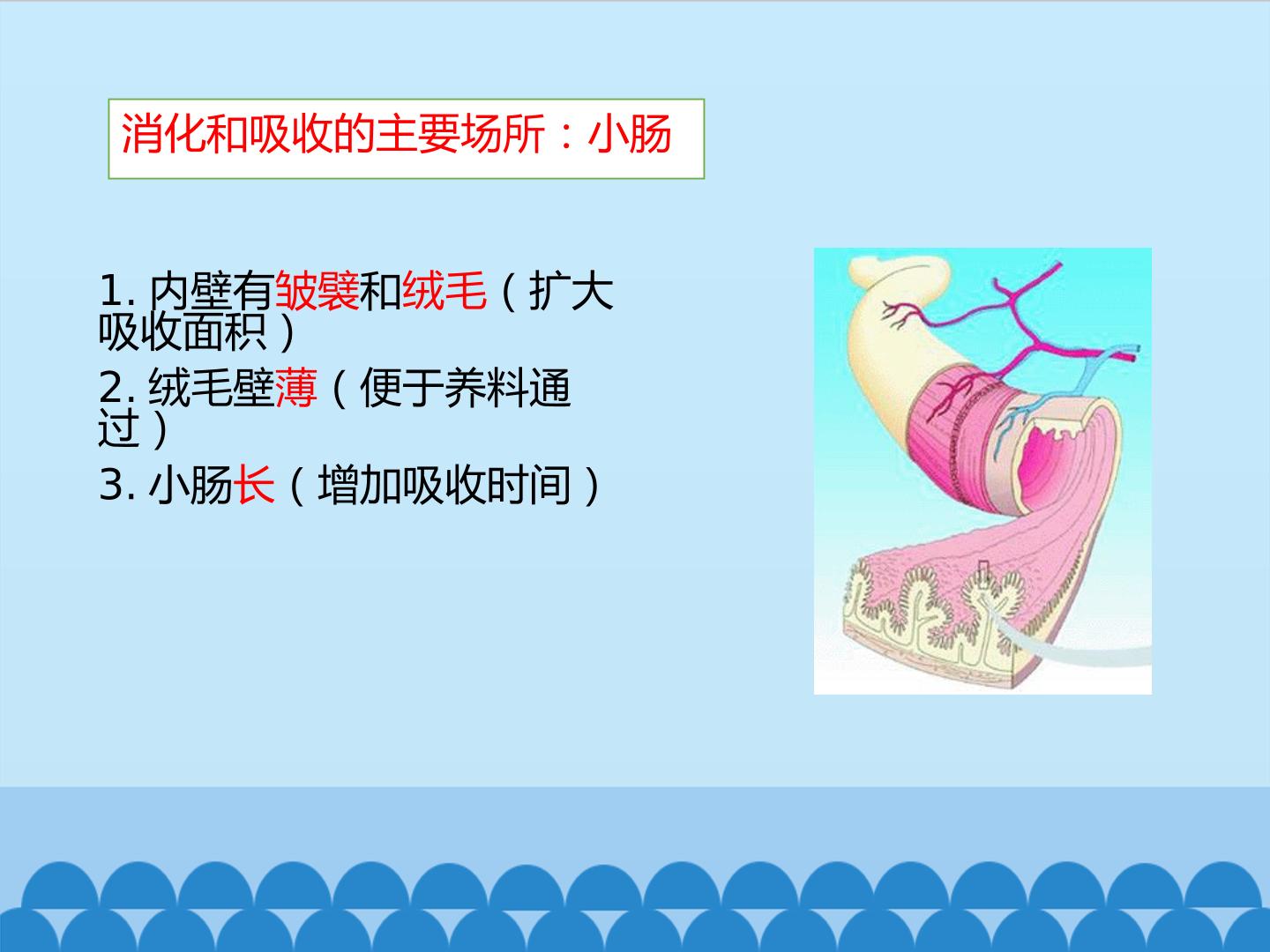 消化和吸收的主要场所：小肠

1. 内壁有皱襞和绒毛（扩大吸收面积）

2. 绒毛壁薄（便于养料通过）

3. 小肠长（增加吸收时间）